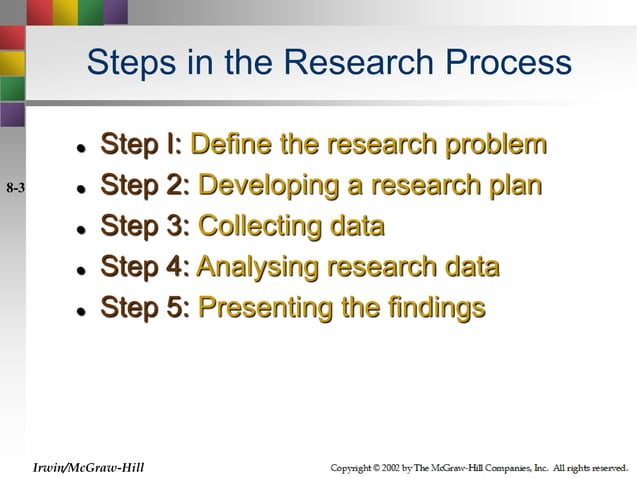 Steps in the Research Process

8-3

- Step I: Define the research problem
- Step 2: Developing a research plan
- Step 3: Collecting data
- Step 4: Analysing research data
- Step 5: Presenting the findings

Irwin/McGraw-Hill

Copyright © 2002 by The McGraw-Hill Companies, Inc. All rights reserved.